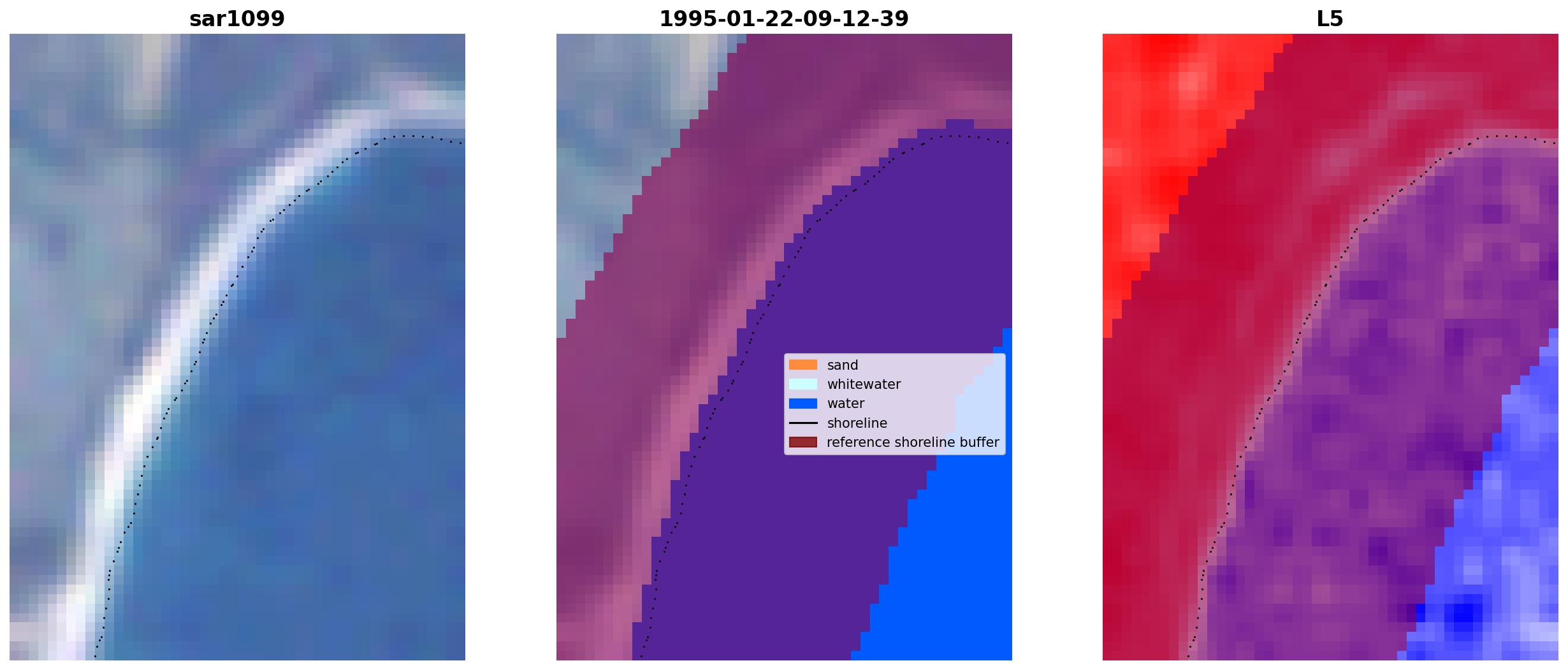 sar1099

1995-01-22-09-12-39

sand
whitewater
water
shoreline
reference shoreline buffer

L5